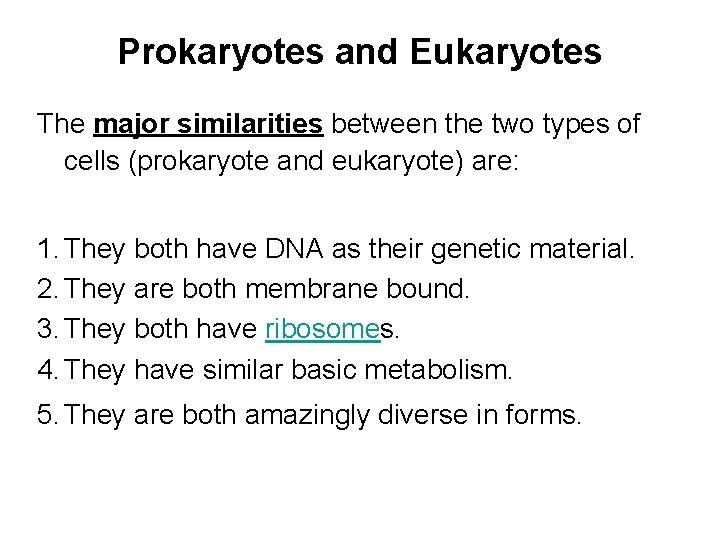 Prokaryotes and Eukaryotes

The major similarities between the two types of cells (prokaryote and eukaryote) are:

1. They both have DNA as their genetic material.
2. They are both membrane bound.
3. They both have ribosomes.
4. They have similar basic metabolism.
5. They are both amazingly diverse in forms.